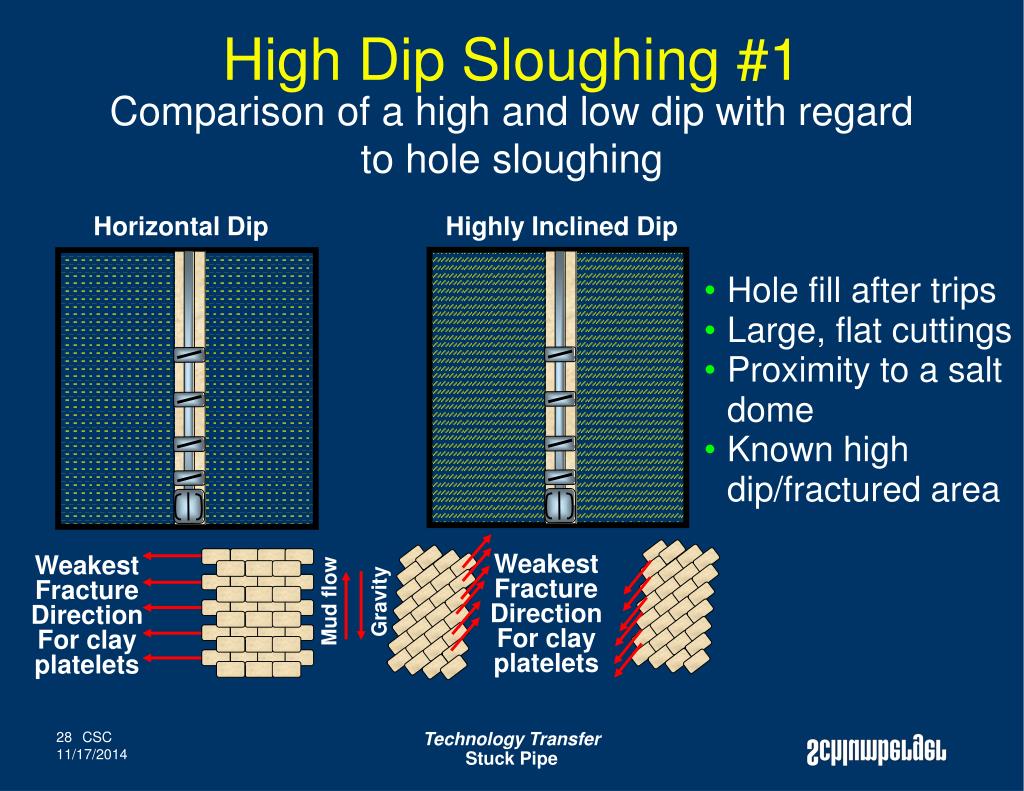 High Dip Sloughing #1

Comparison of a high and low dip with regard to hole sloughing

Horizontal Dip

Highly Inclined Dip

• Hole fill after trips
• Large, flat cuttings
• Proximity to a salt dome
• Known high dip/fractured area

Weakest Fracture Direction For clay platelets

Mud flow

Gravity

Weakest Fracture Direction For clay platelets

28 CSC
11/17/2014

Technology Transfer
Stuck Pipe

Schlumberger